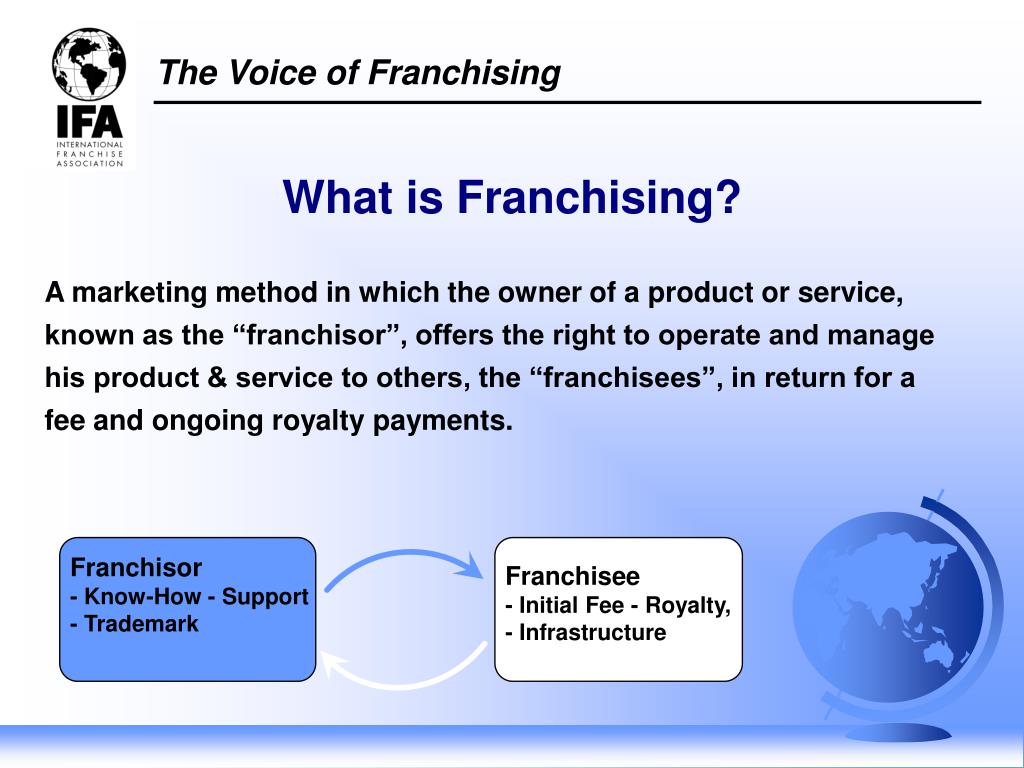 IFA
INTERNATIONAL FRANCHISE ASSOCIATION

The Voice of Franchising

What is Franchising?

A marketing method in which the owner of a product or service, known as the “franchisor”, offers the right to operate and manage his product & service to others, the “franchisees”, in return for a fee and ongoing royalty payments.

Franchisor
- Know-How - Support
- Trademark

Franchisee
- Initial Fee - Royalty,
- Infrastructure